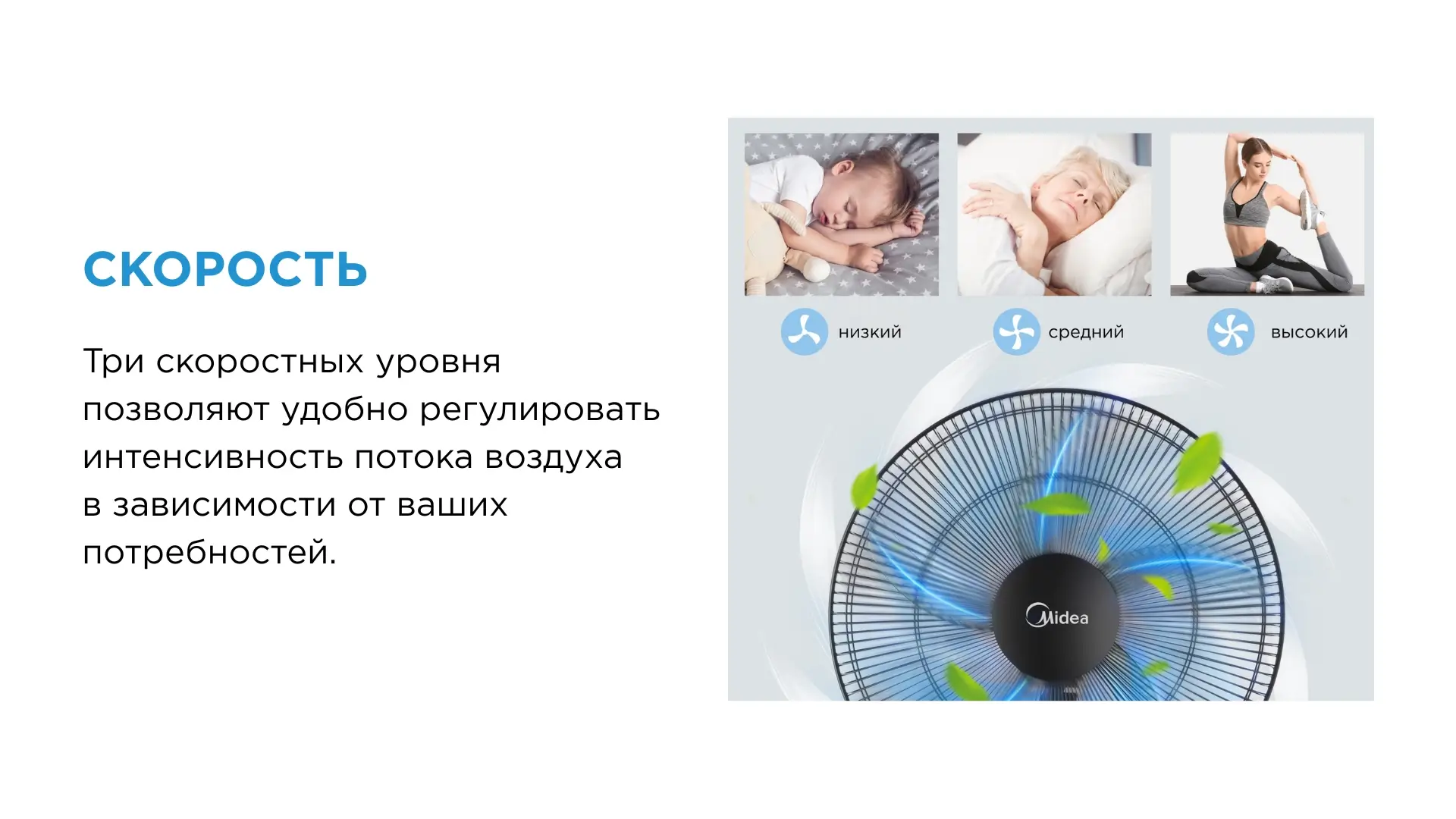 СКОРОСТЬ

Три скоростных уровня позволяют удобно регулировать интенсивность потока воздуха в зависимости от ваших потребностей.

низкий

средний

высокий

Midea